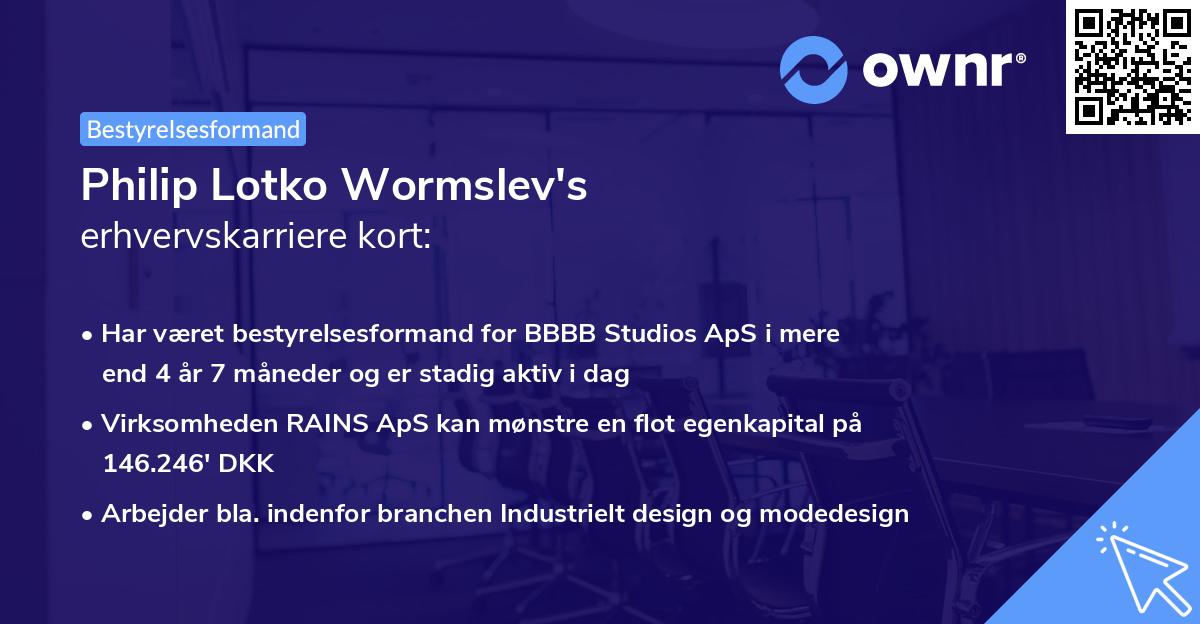 ownr®

Bestyrelsesformand

Philip Lotko Wormslev's
erhvervskarriere kort:

• Har været bestyrelsesformand for BBBB Studios ApS i mere end 4 år 7 måneder og er stadig aktiv i dag

• Virksomheden RAINS ApS kan mønstre en flot egenkapital på 146.246' DKK

• Arbejder bla. indenfor branchen Industrielt design og modedesign